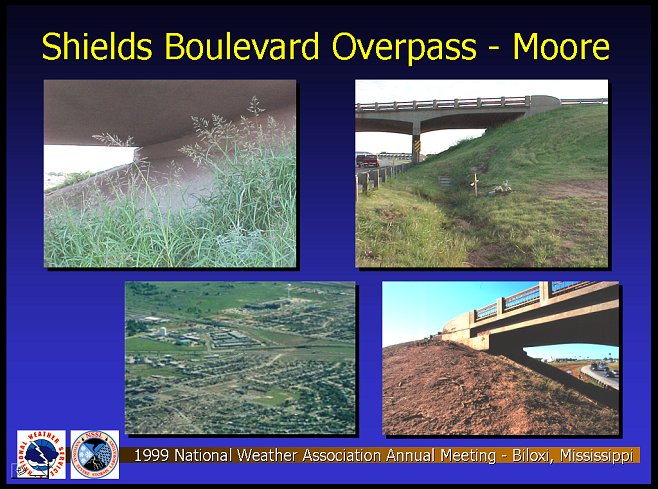 Shields Boulevard Overpass - Moore

NATIONAL WEATHER SERVICE

NSSL

1999 National Weather Association Annual Meeting - Biloxi, Mississippi